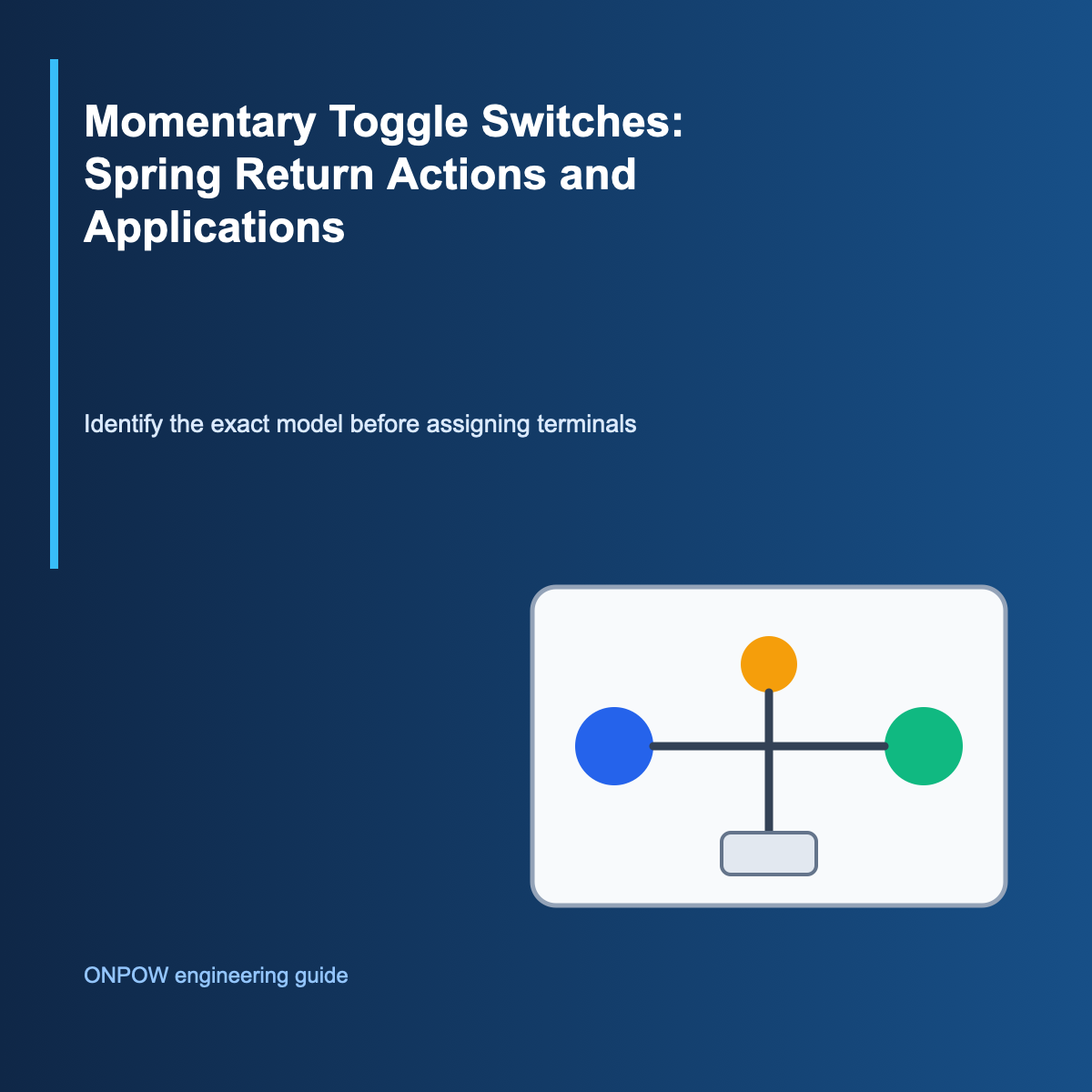 Momentary Toggle Switches: Spring Return Actions and Applications

Identify the exact model before assigning terminals

ONPOW engineering guide